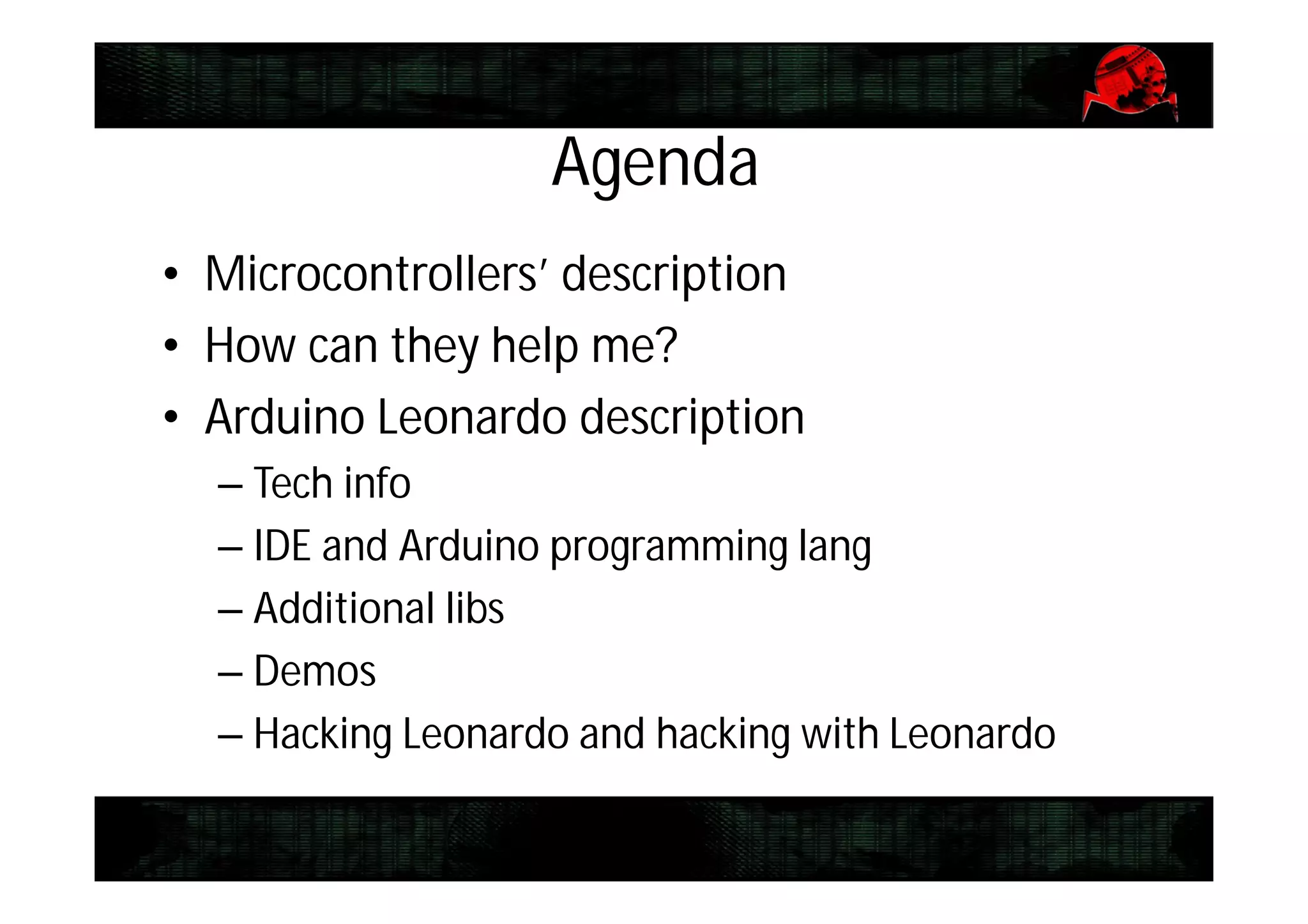 Agenda

• Microcontrollers' description
• How can they help me?
• Arduino Leonardo description
– Tech info
– IDE and Arduino programming lang
– Additional libs
– Demos
– Hacking Leonardo and hacking with Leonardo